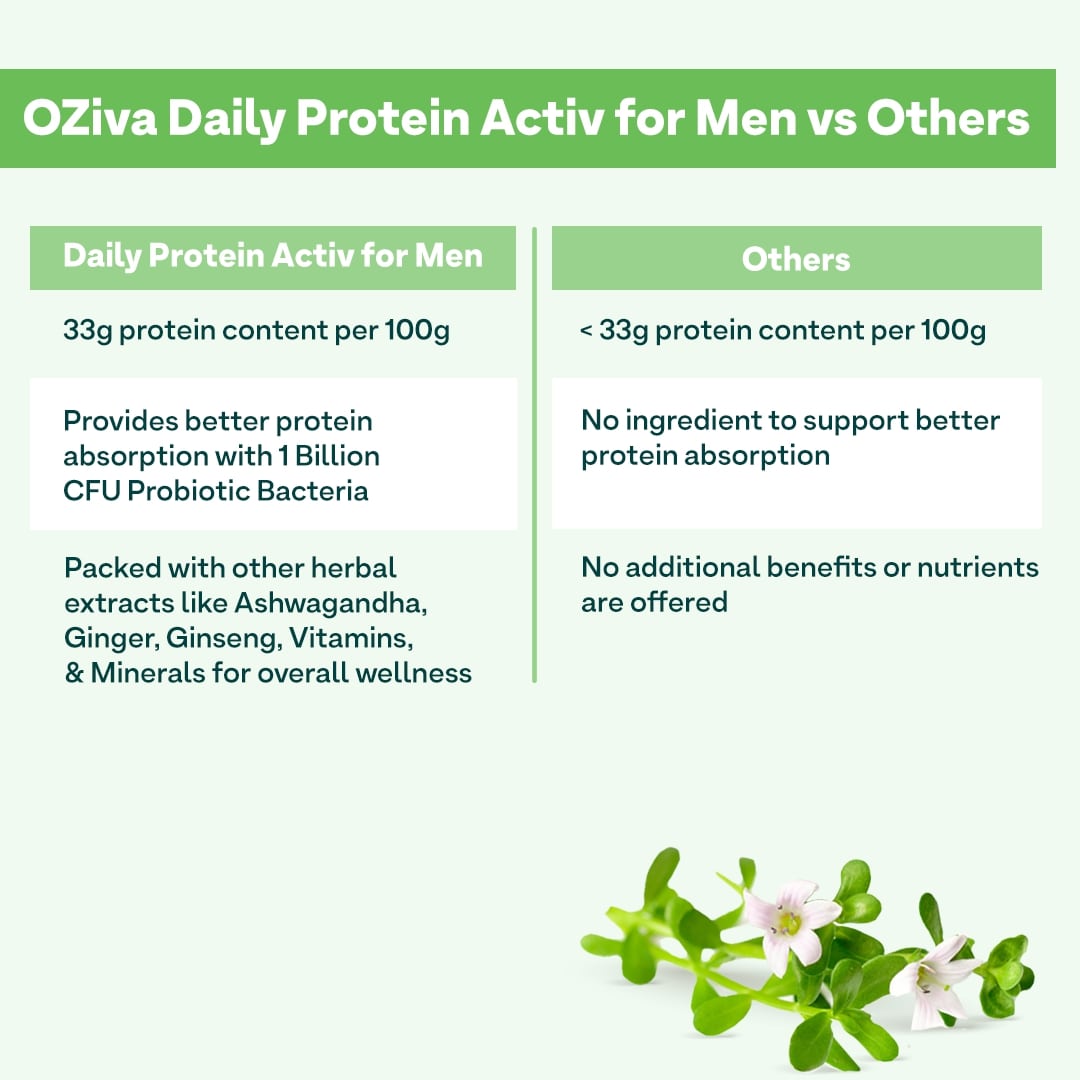 OZiva Daily Protein Activ for Men vs Others

| Daily Protein Activ for Men | Others |
|---|---|
| 33g protein content per 100g | < 33g protein content per 100g |
| Provides better protein absorption with 1 Billion CFU Probiotic Bacteria | No ingredient to support better protein absorption |
| Packed with other herbal extracts like Ashwagandha, Ginger, Ginseng, Vitamins, & Minerals for overall wellness | No additional benefits or nutrients are offered |